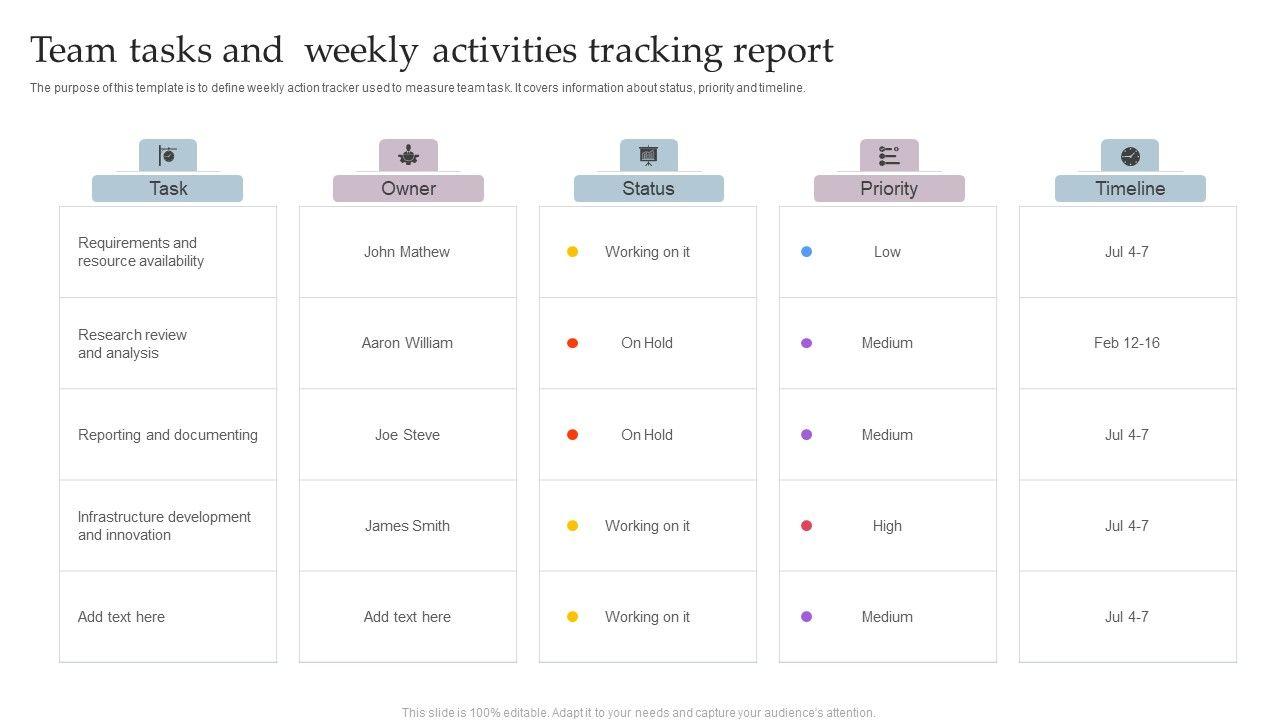 Team tasks and  weekly activities tracking report

The purpose of this template is to define weekly action tracker used to measure team task. It covers information about status, priority and timeline.

| Task | Owner | Status | Priority | Timeline |
|---|---|---|---|---|
| Requirements and resource availability | John Mathew | Working on it | Low | Jul 4-7 |
| Research review and analysis | Aaron William | On Hold | Medium | Feb 12-16 |
| Reporting and documenting | Joe Steve | On Hold | Medium | Jul 4-7 |
| Infrastructure development and innovation | James Smith | Working on it | High | Jul 4-7 |
| Add text here | Add text here | Working on it | Medium | Jul 4-7 |

This slide is 100% editable. Adapt it to your needs and capture your audience's attention.